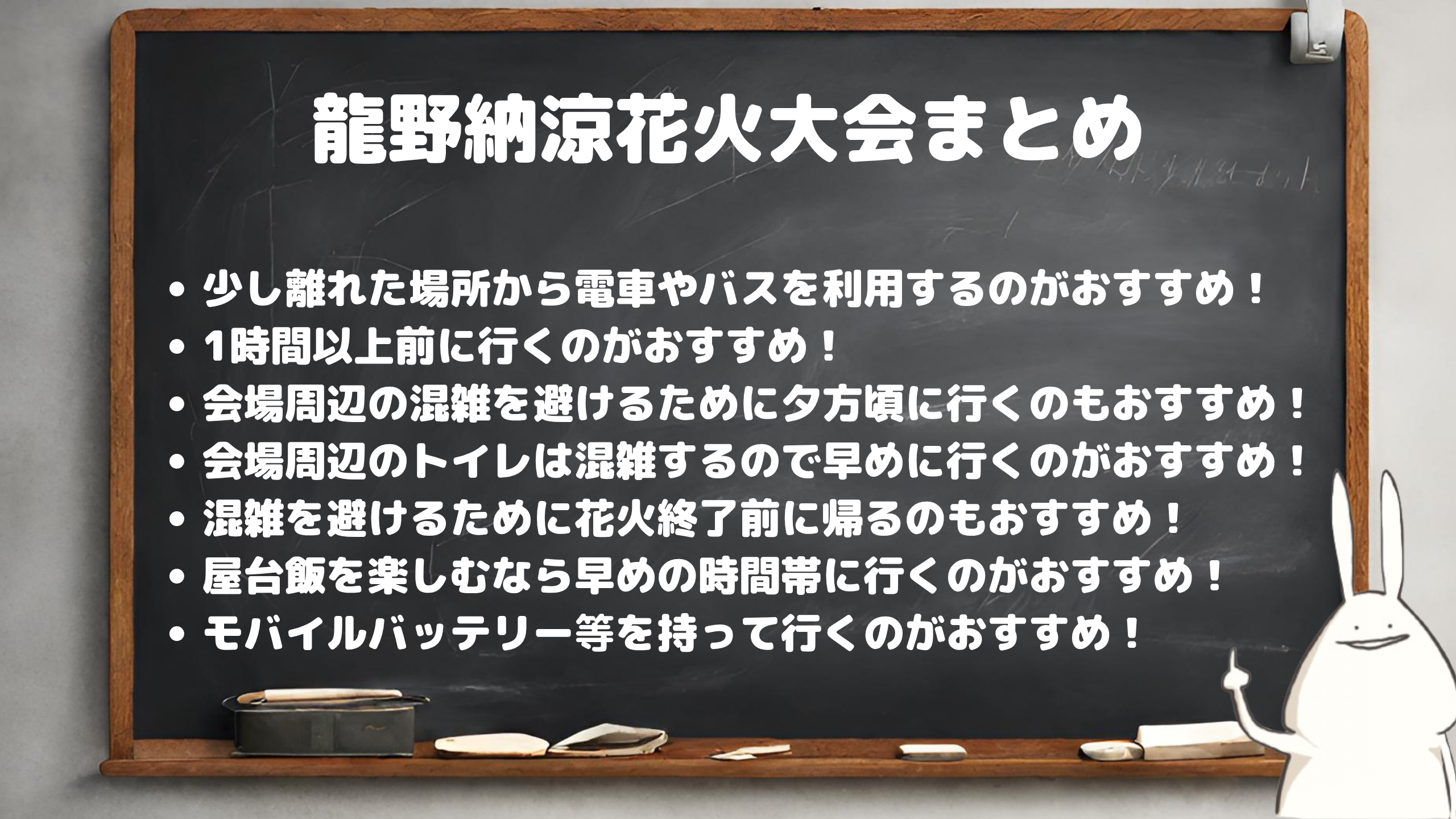 龍野納涼花火大会まとめ

• 少し離れた場所から電車やバスを利用するのがおすすめ！
• 1時間以上前に行くのがおすすめ！
• 会場周辺の混雑を避けるために夕方頃に行くのもおすすめ！
• 会場周辺のトイレは混雑するので早めに行くのがおすすめ！
• 混雑を避けるために花火終了前に帰るのもおすすめ！
• 屋台飯を楽しむなら早めの時間帯に行くのがおすすめ！
• モバイルバッテリー等を持って行くのがおすすめ！